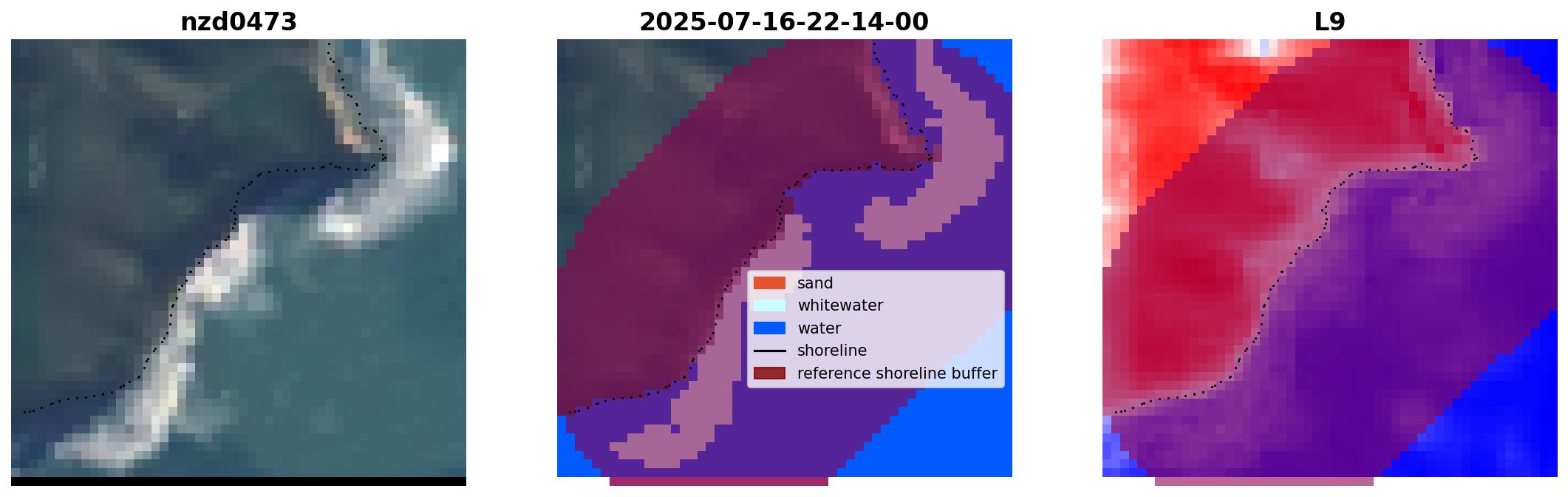 nzd0473

2025-07-16-22-14-00

sand
whitewater
water
shoreline
reference shoreline buffer

L9